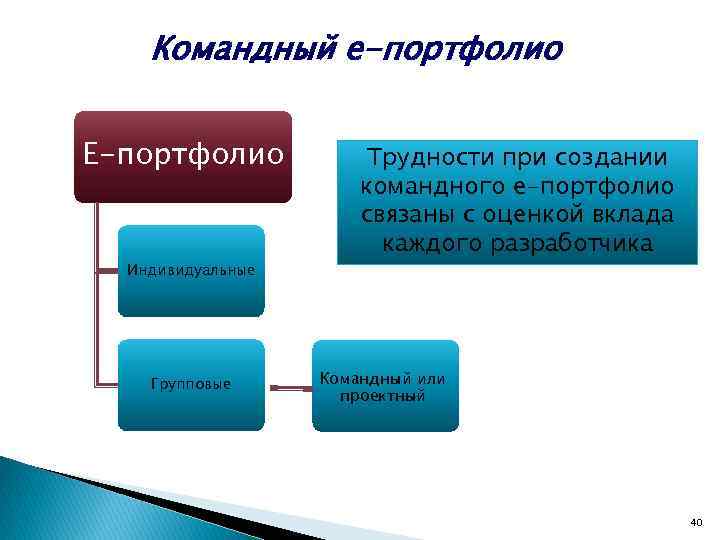 Командный е-портфолио

Е-портфолио

Индивидуальные

Групповые

Командный или проектный

Трудности при создании командного е-портфолио связаны с оценкой вклада каждого разработчика

40